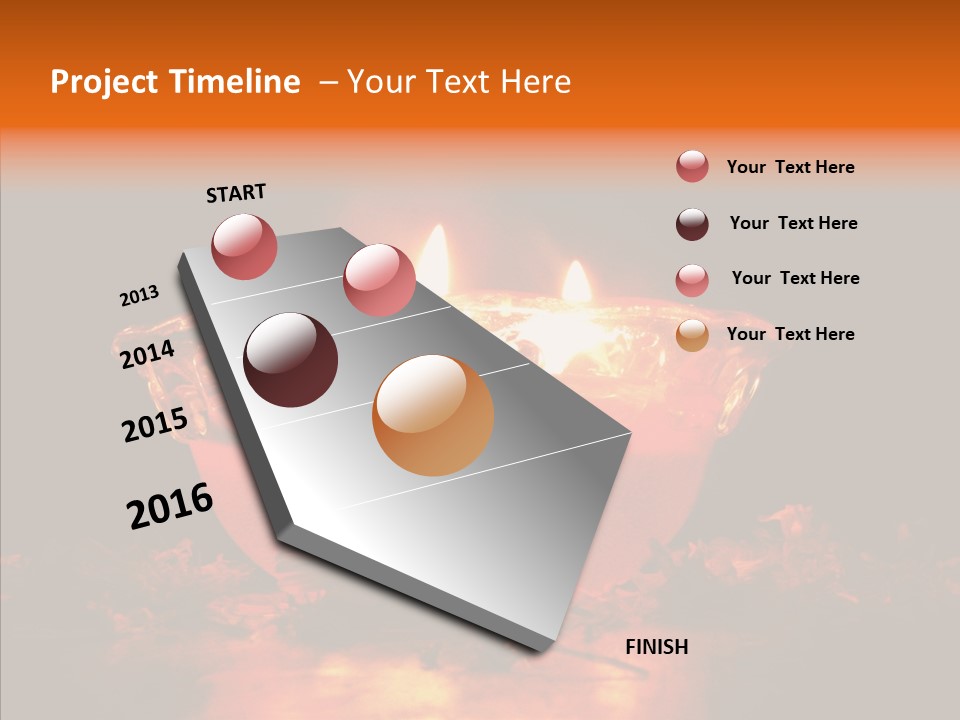 Project Timeline – Your Text Here

START

2013

2014

2015

2016

FINISH

Your Text Here

Your Text Here

Your Text Here

Your Text Here